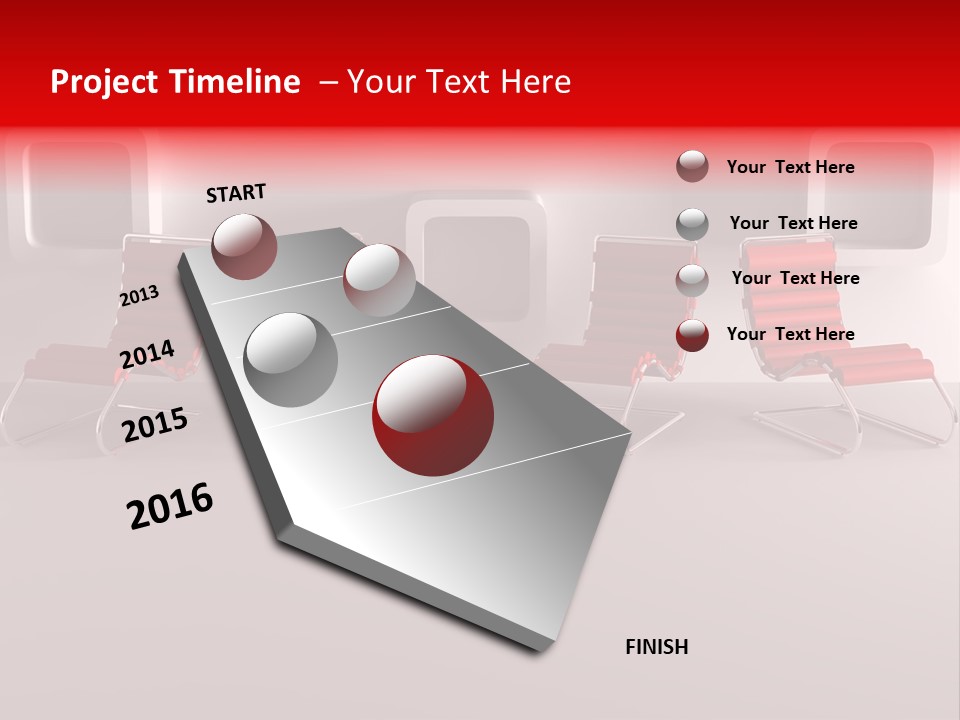 Project Timeline – Your Text Here

START

2013

2014

2015

2016

FINISH

Your Text Here

Your Text Here

Your Text Here

Your Text Here